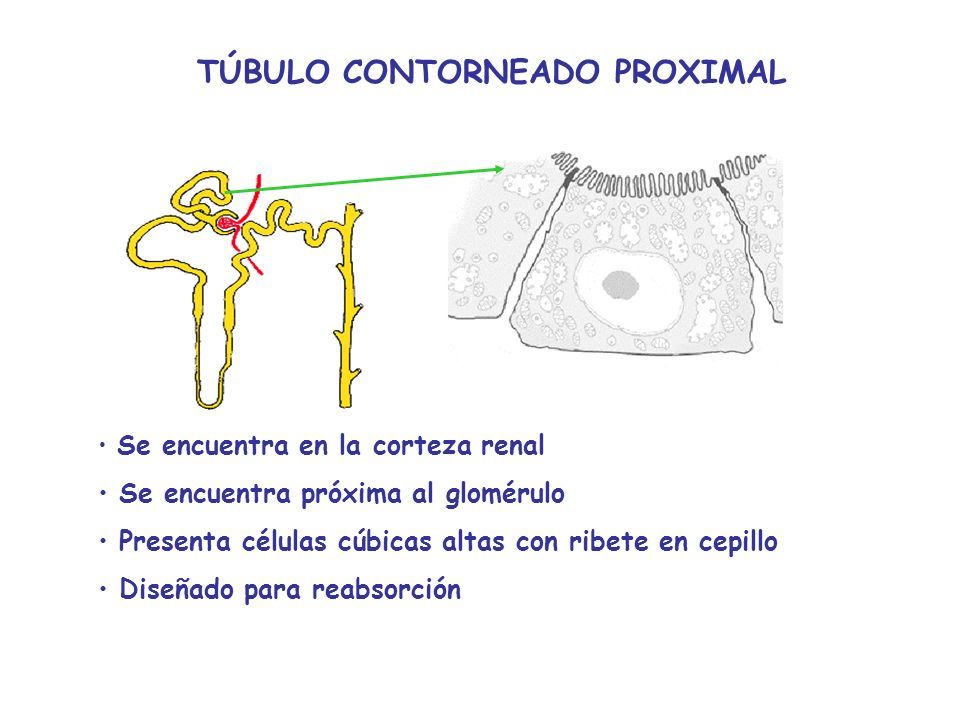 TÚBULO CONTORNEADO PROXIMAL

• Se encuentra en la corteza renal

• Se encuentra próxima al glomérulo

• Presenta células cúbicas altas con ribete en cepillo

• Diseñado para reabsorción